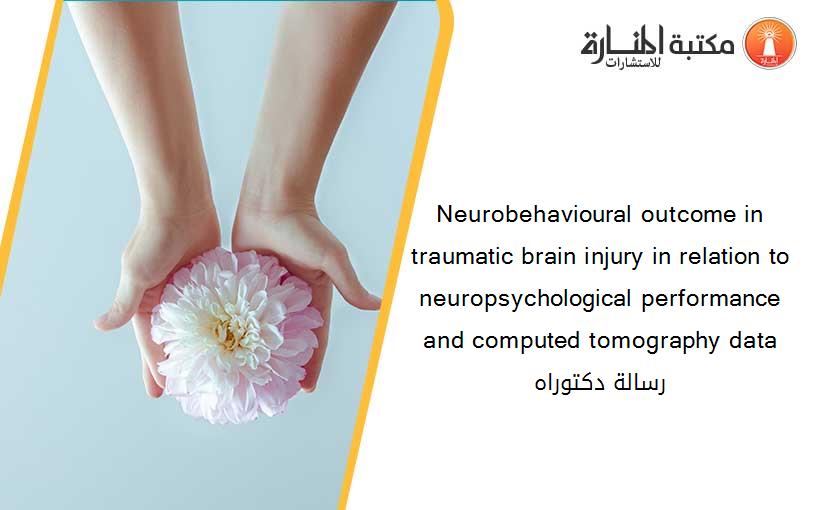 مكتبة المنارة للاستشارات

Neurobehavioural outcome in traumatic brain injury in relation to neuropsychological performance and computed tomography data رسالة دكتوراه